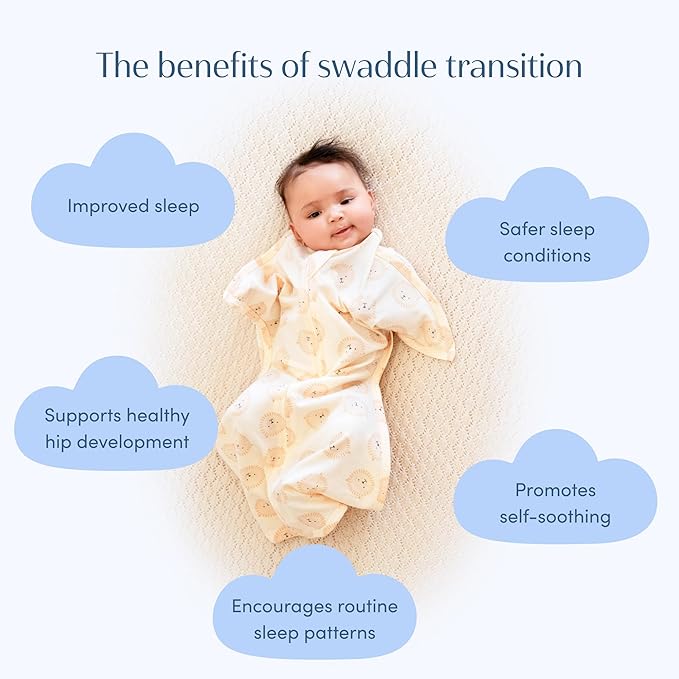 The benefits of swaddle transition

Improved sleep

Safer sleep conditions

Supports healthy hip development

Promotes self-soothing

Encourages routine sleep patterns